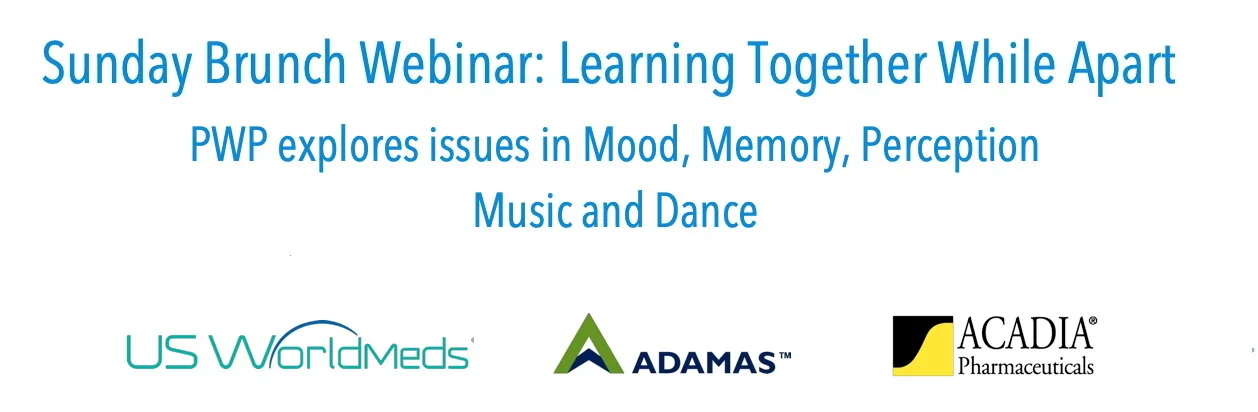 Sunday Brunch Webinar: Learning Together While Apart

PWP explores issues in Mood, Memory, Perception

Music and Dance

US WorldMeds

ADAMAS™

ACADIA® Pharmaceuticals